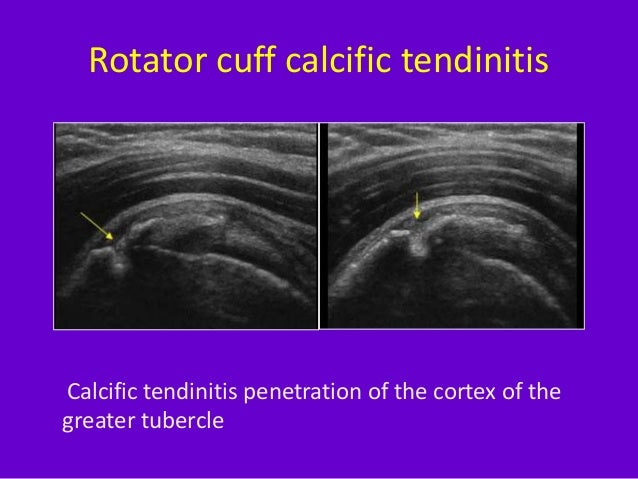 Rotator cuff calcific tendinitis

Calcific tendinitis penetration of the cortex of the greater tubercle